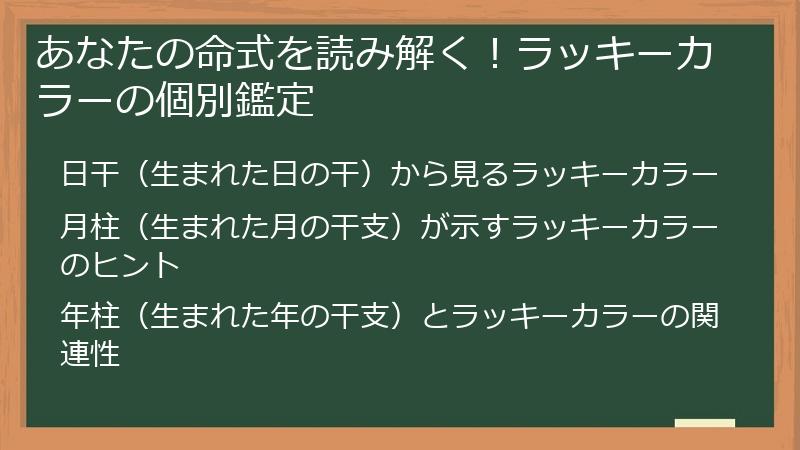 あなたの命式を読み解く！ラッキーカラーの個別鑑定

日干（生まれた日の干）から見るラッキーカラー

月柱（生まれた月の干支）が示すラッキーカラーのヒント

年柱（生まれた年の干支）とラッキーカラーの関連性